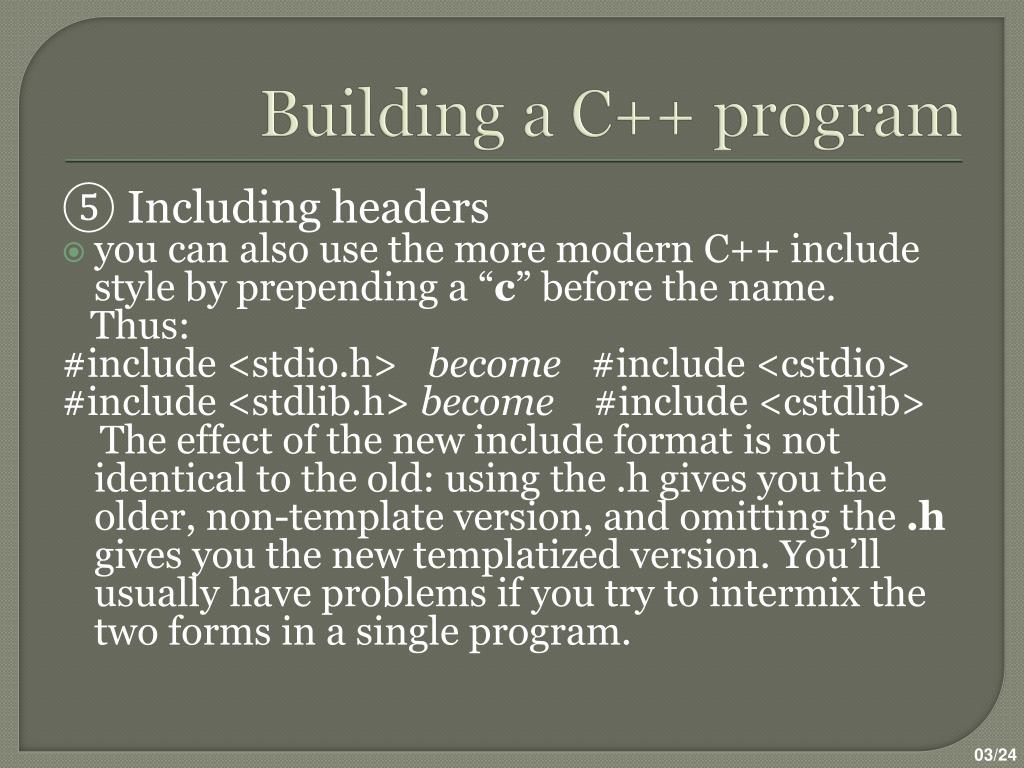 Building a C++ program

⑤ Including headers

you can also use the more modern C++ include style by prepending a “c” before the name. Thus:

#include <stdio.h> become #include <cstdio>
#include <stdlib.h> become #include <cstdlib>

The effect of the new include format is not identical to the old: using the .h gives you the older, non-template version, and omitting the .h gives you the new templatized version. You’ll usually have problems if you try to intermix the two forms in a single program.

03/24